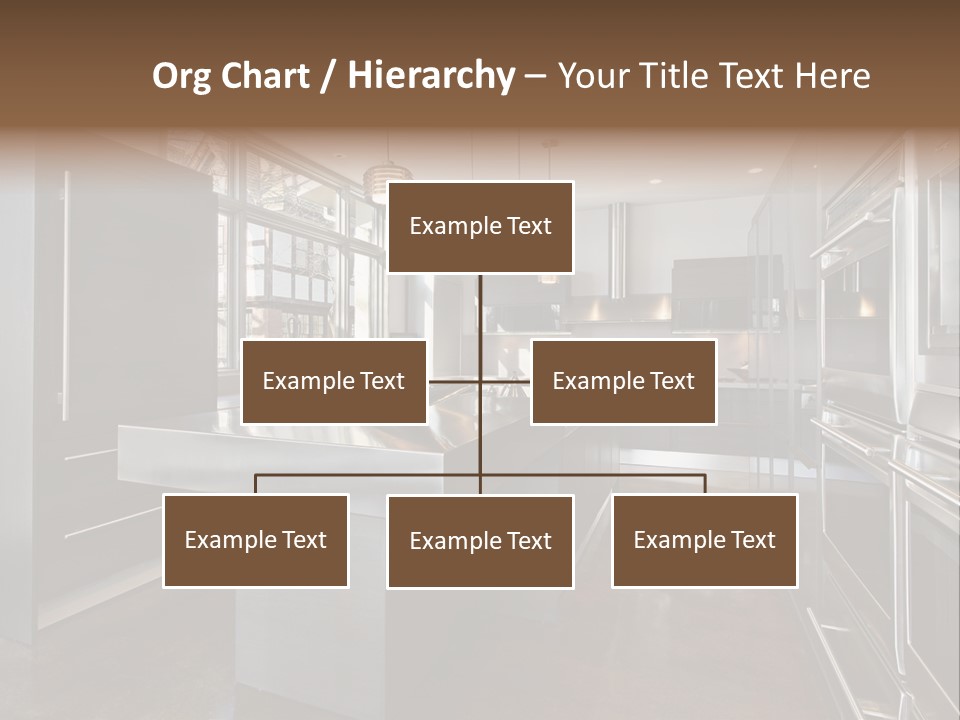 Org Chart / Hierarchy – Your Title Text Here

Example Text

Example Text

Example Text

Example Text

Example Text

Example Text